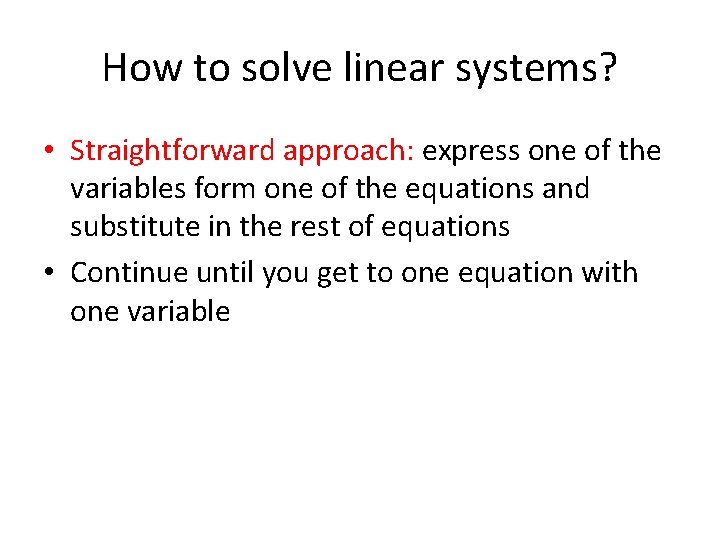 How to solve linear systems?

• Straightforward approach: express one of the variables form one of the equations and substitute in the rest of equations

• Continue until you get to one equation with one variable